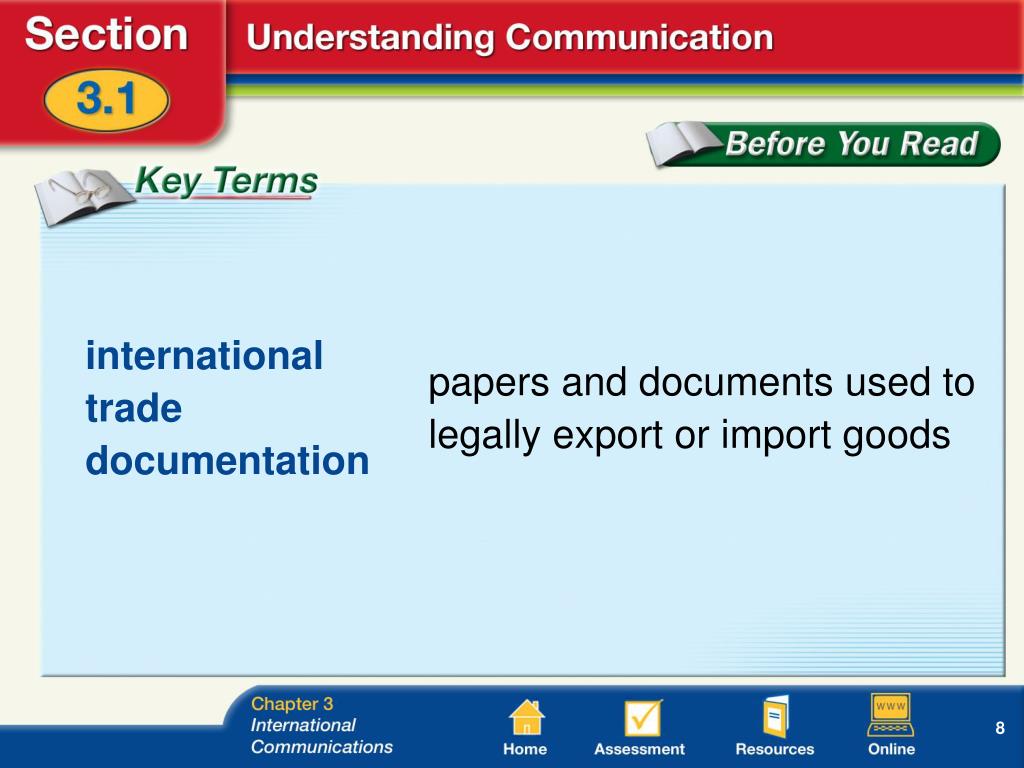 Section 3.1

Understanding Communication

Before You Read

Key Terms

international trade documentation

papers and documents used to legally export or import goods

Chapter 3
International Communications

Home Assessment Resources WWW Online

8